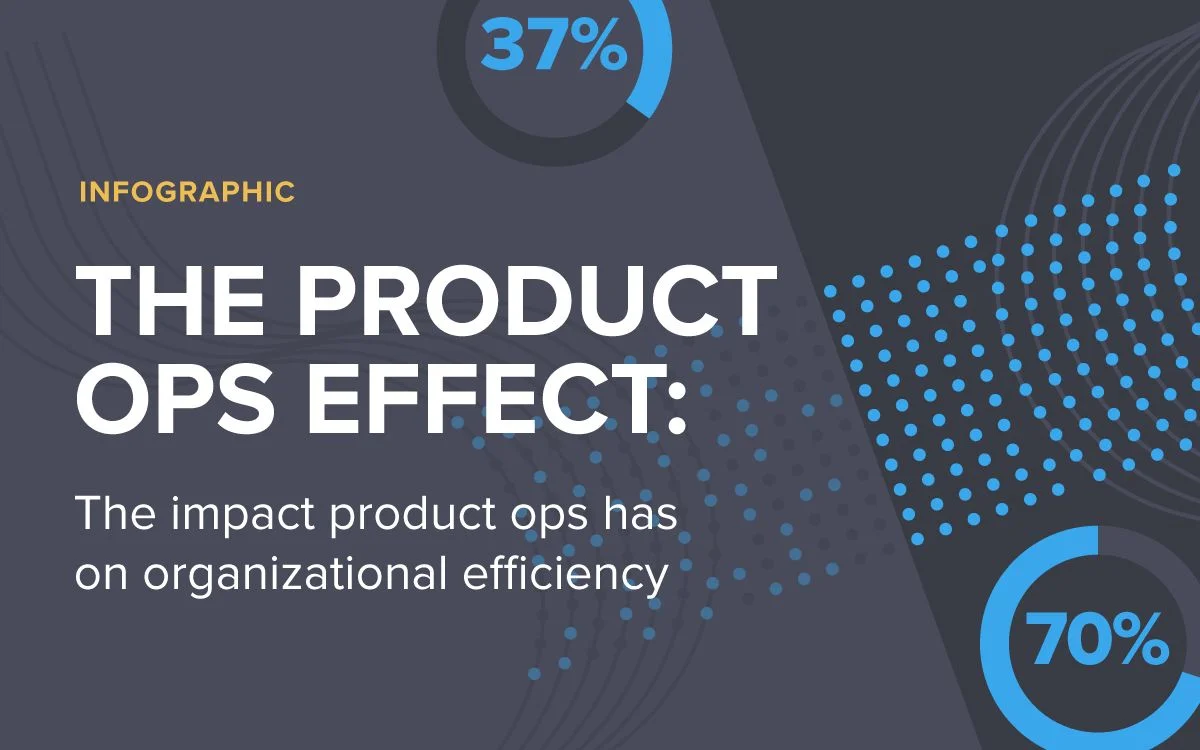 37%

INFOGRAPHIC

THE PRODUCT OPS EFFECT:

The impact product ops has on organizational efficiency

70%